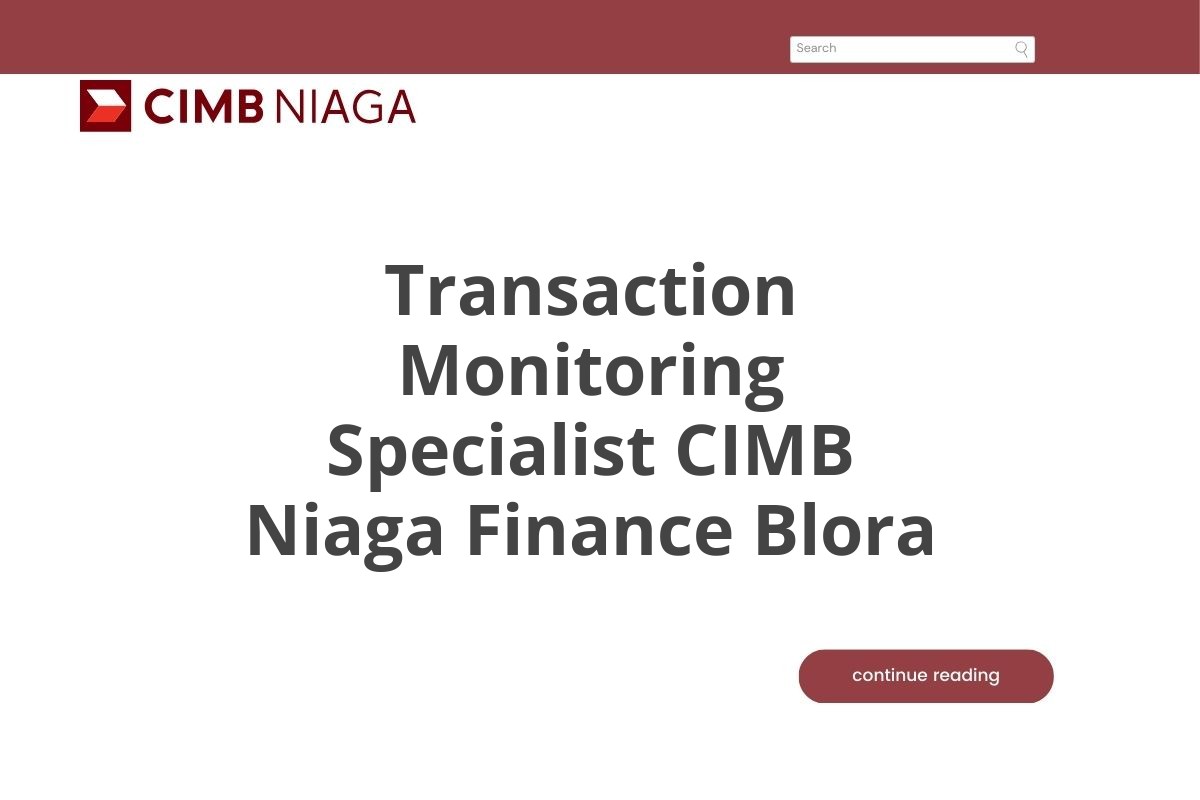 Search

CIMB NIAGA

Transaction Monitoring Specialist CIMB Niaga Finance Blora

continue reading